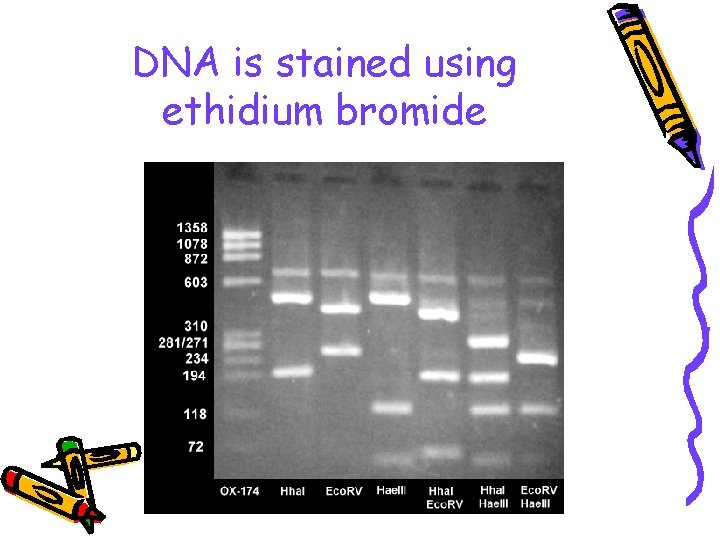 DNA is stained using ethidium bromide

1358
1078
872
603
310
281/271
234
194
118
72

OX-174
HhaI
EcoRV
HaeIII
HhaI EcoRV
HhaI HaeIII
EcoRV HaeIII